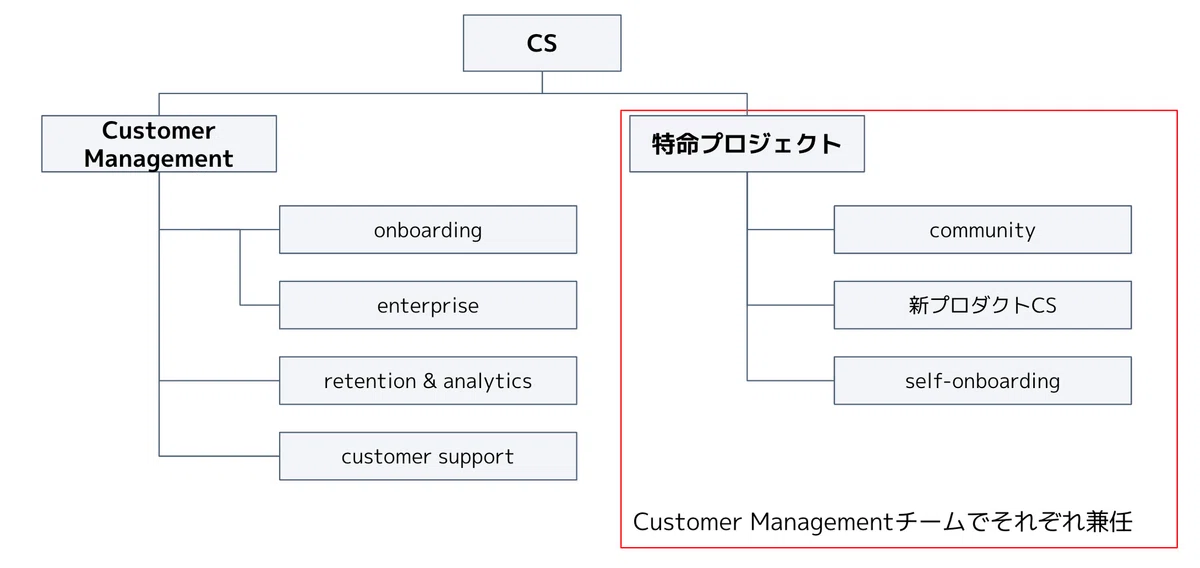 CS

Customer Management

onboarding

enterprise

retention & analytics

customer support

特命プロジェクト

community

新プロダクトCS

self-onboarding

Customer Managementチームでそれぞれ兼任